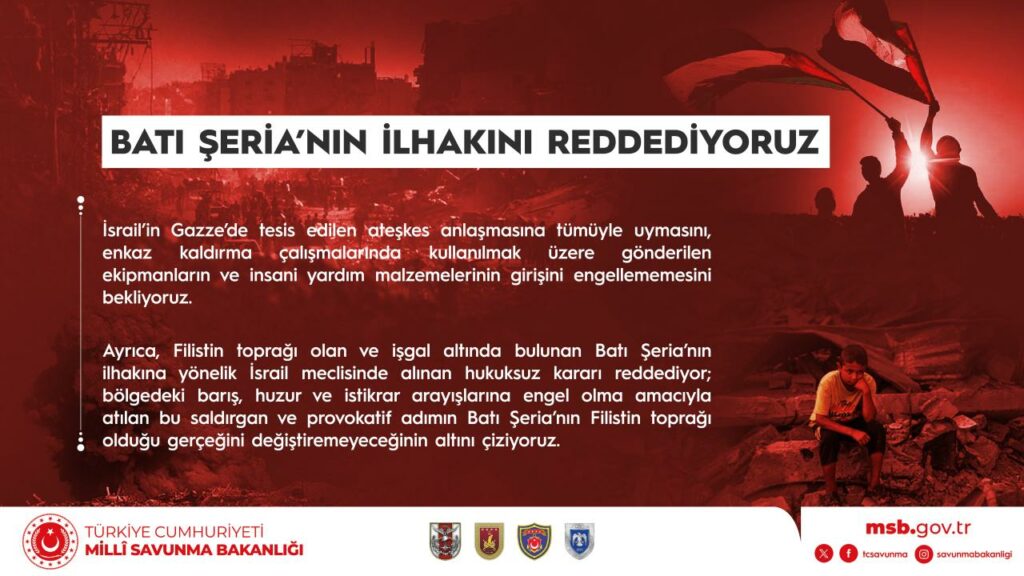 BATI ŞERİA'NIN İLHAKINI REDDEDİYORUZ

İsrail'in Gazze'de tesis edilen ateşkes anlaşmasına tümüyle uymasını, enkaz kaldırma çalışmalarında kullanılmak üzere gönderilen ekipmanların ve insani yardım malzemelerinin girişini engellememesini bekliyoruz.

Ayrıca, Filistin toprağı olan ve işgal altında bulunan Batı Şeria'nın ilhakına yönelik İsrail meclisinde alınan hukuksuz kararı reddediyor; bölgedeki barış, huzur ve istikrar arayışlarına engel olma amacıyla atılan bu saldırgan ve provokatif adımın Batı Şeria'nın Filistin toprağı olduğu gerçeğini değiştiremeyeceğinin altını çiziyoruz.

TÜRKİYE CUMHURİYETİ
MİLLÎ SAVUNMA BAKANLIĞI

msb.gov.tr
tcsavunma savunmabakanligi